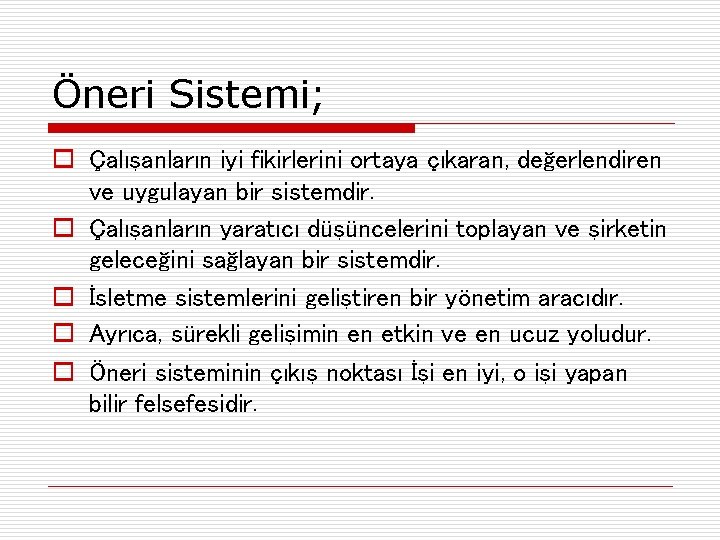 Öneri Sistemi;

Çalışanların iyi fikirlerini ortaya çıkaran, değerlendiren ve uygulayan bir sistemdir.

Çalışanların yaratıcı düşüncelerini toplayan ve şirketin geleceğini sağlayan bir sistemdir.

İsletme sistemlerini geliştiren bir yönetim aracıdır.

Ayrıca, sürekli gelişimin en etkin ve en ucuz yoludur.

Öneri sisteminin çıkış noktası İşi en iyi, o işi yapan bilir felsefesidir.